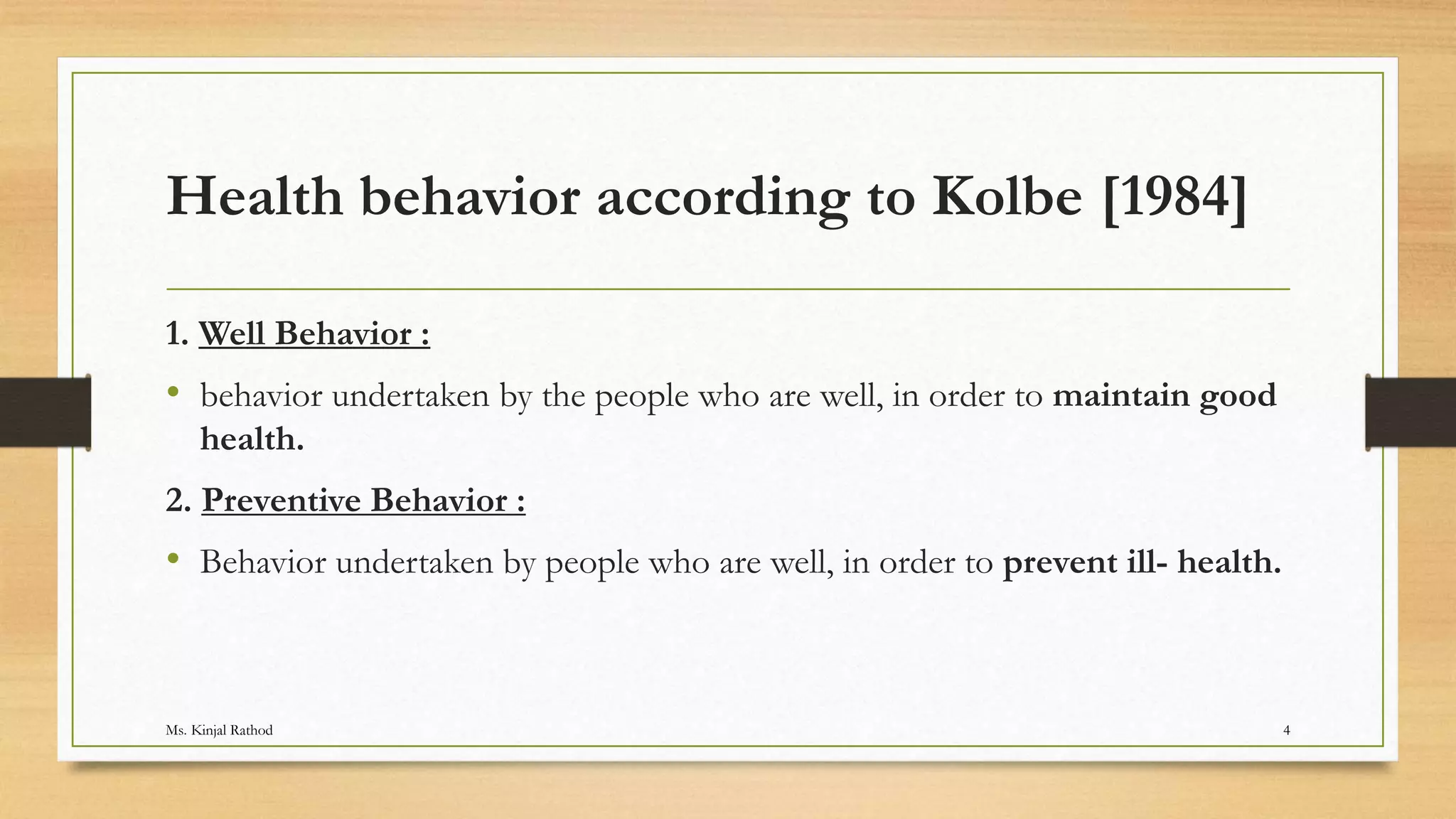 Health behavior according to Kolbe [1984]

1. Well Behavior :

• behavior undertaken by the people who are well, in order to maintain good health.

2. Preventive Behavior :

• Behavior undertaken by people who are well, in order to prevent ill- health.

Ms. Kinjal Rathod

4